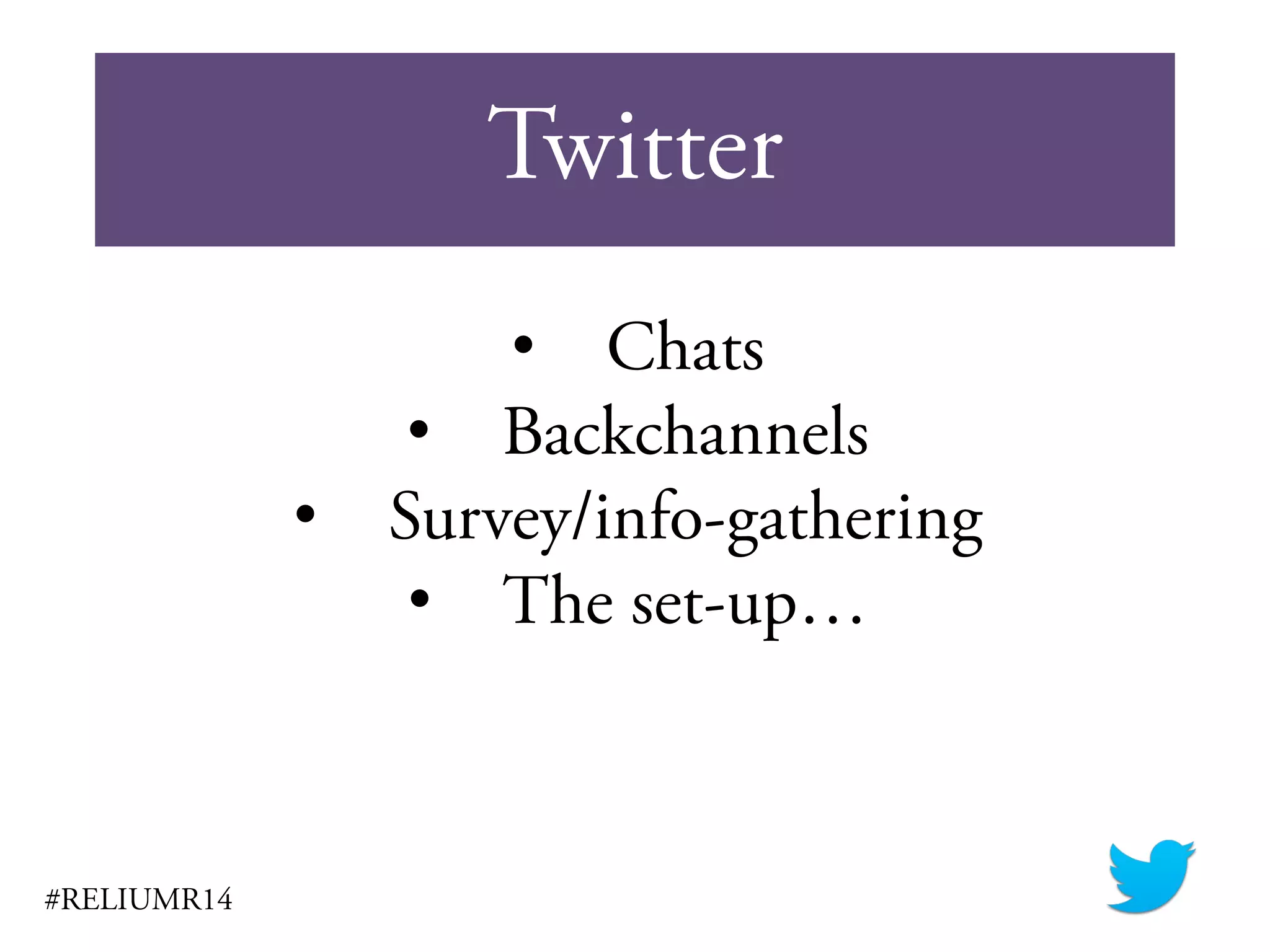 Twitter

• Chats
• Backchannels
• Survey/info-gathering
• The set-up…

#RELIUMR14